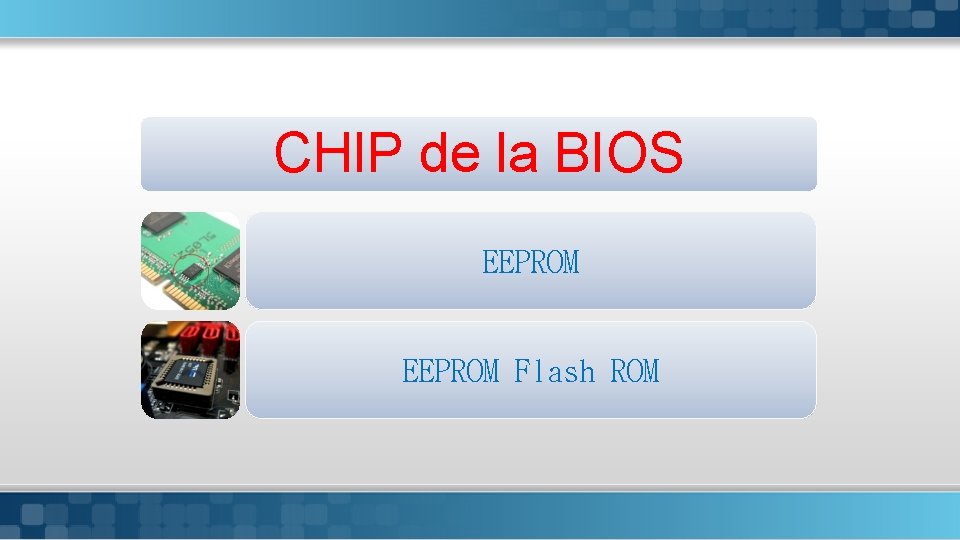 CHIP de la BIOS

EEPROM

EEPROM Flash ROM